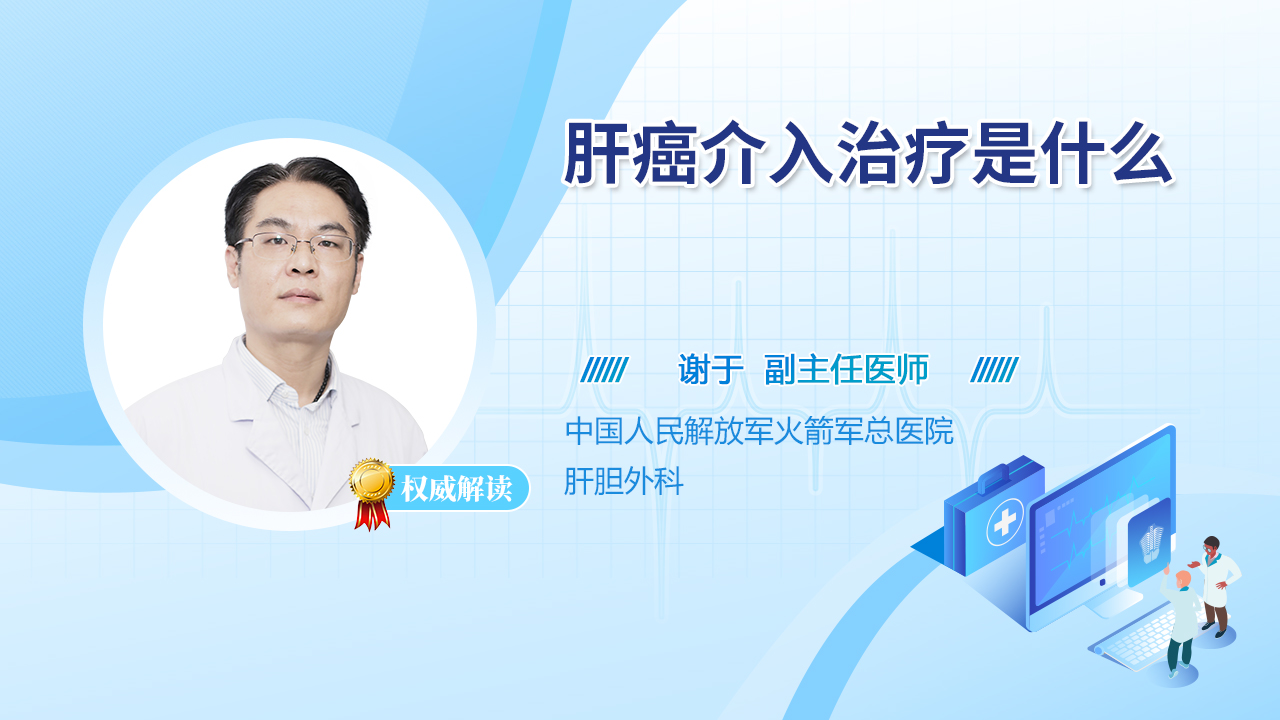 肝癌介入治疗是什么

谢于 副主任医师

中国人民解放军火箭军总医院
肝胆外科

权威解读